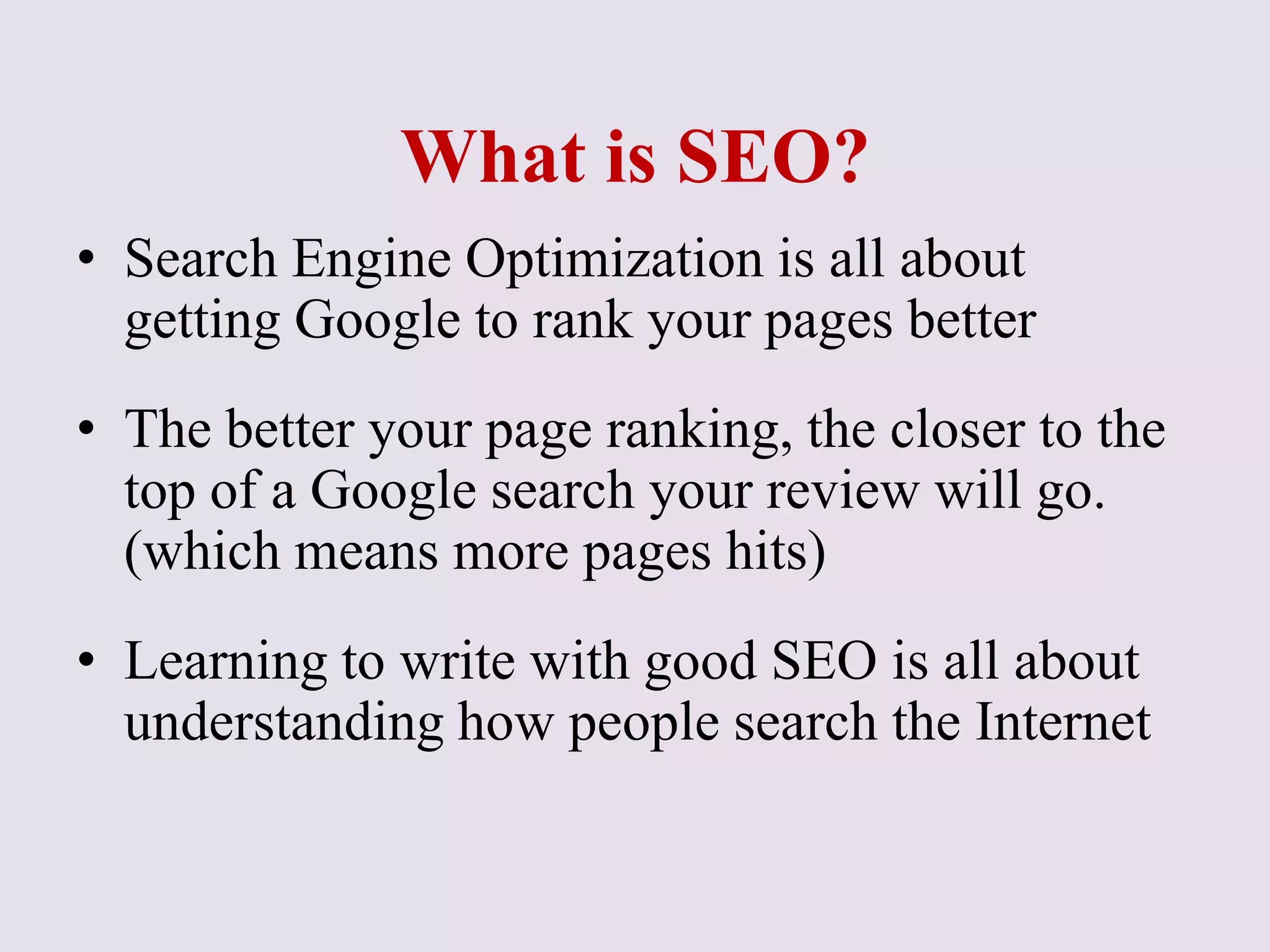 What is SEO?

• Search Engine Optimization is all about getting Google to rank your pages better

• The better your page ranking, the closer to the top of a Google search your review will go. (which means more pages hits)

• Learning to write with good SEO is all about understanding how people search the Internet